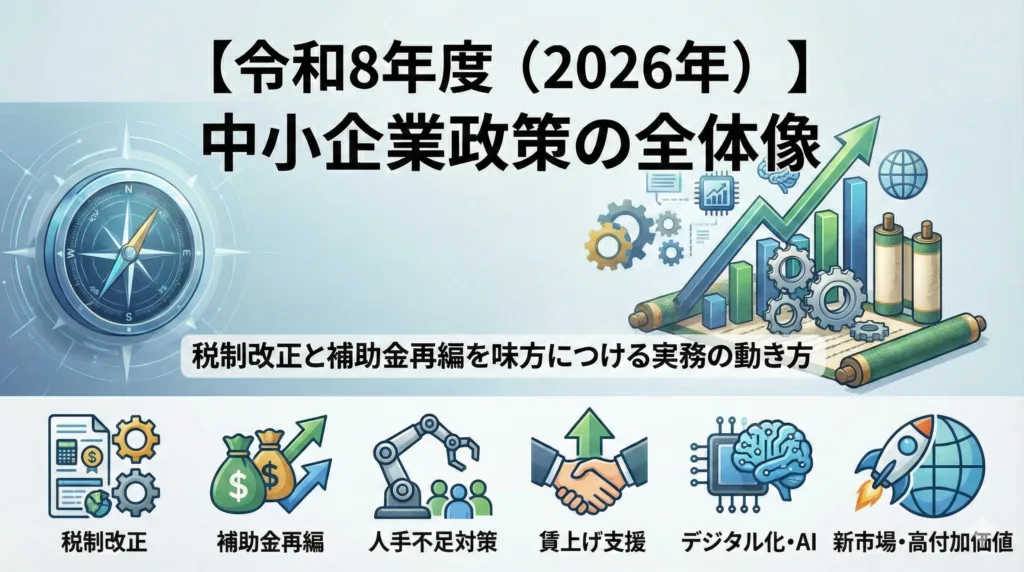 【令和8年度（2026年）】
中小企業政策の全体像

税制改正と補助金再編を味方につける実務の動き方

税制改正
補助金再編
人手不足対策
賃上げ支援
デジタル化・AI
新市場・高付加価値